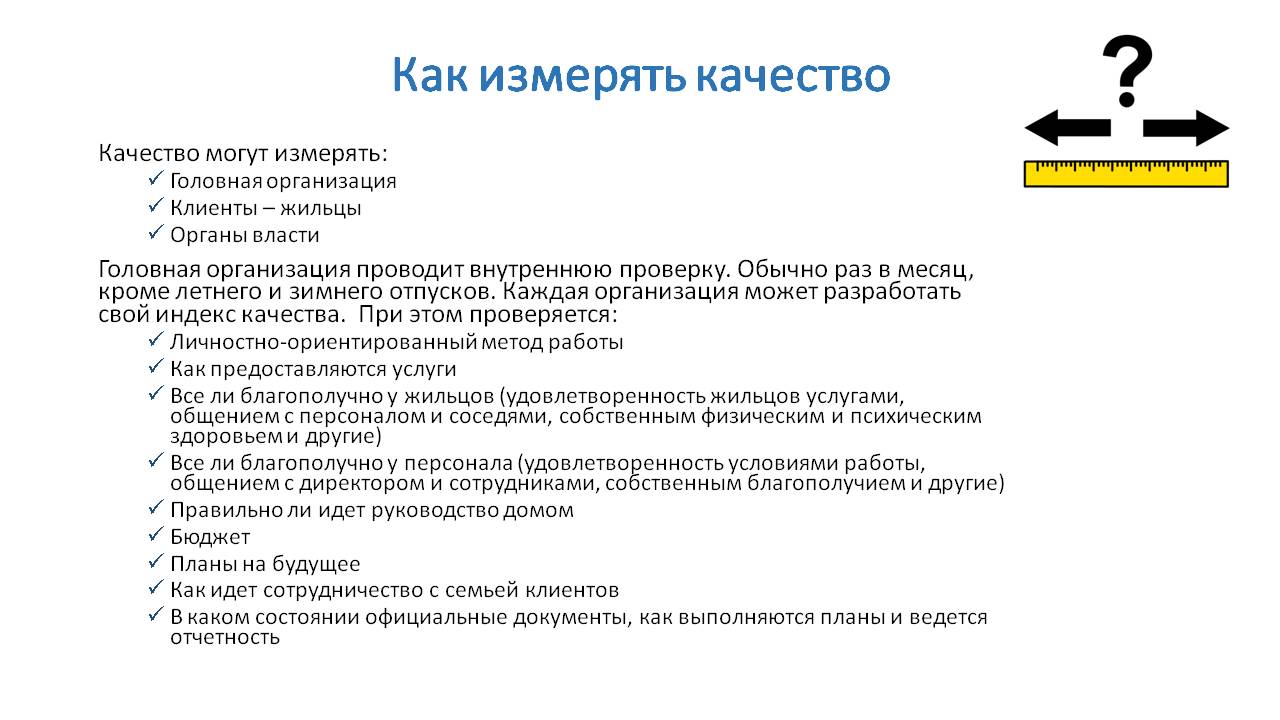 Как измерять качество

?

Качество могут измерять:
✓ Головная организация
✓ Клиенты – жильцы
✓ Органы власти

Головная организация проводит внутреннюю проверку. Обычно раз в месяц, кроме летнего и зимнего отпусков. Каждая организация может разработать свой индекс качества.  При этом проверяется:
✓ Личностно-ориентированный метод работы
✓ Как предоставляются услуги
✓ Все ли благополучно у жильцов (удовлетворенность жильцов услугами, общением с персоналом и соседями, собственным физическим и психическим здоровьем и другие)
✓ Все ли благополучно у персонала (удовлетворенность условиями работы, общением с директором и сотрудниками, собственным благополучием и другие)
✓ Правильно ли идет руководство домом
✓ Бюджет
✓ Планы на будущее
✓ Как идет сотрудничество с семьей клиентов
✓ В каком состоянии официальные документы, как выполняются планы и ведется отчетность